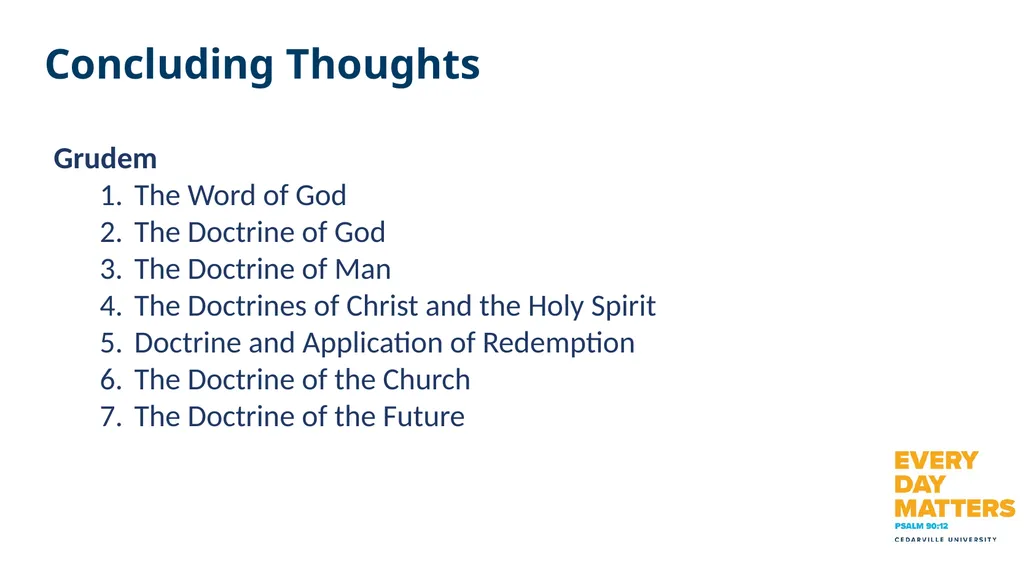 Concluding Thoughts

Grudem
1. The Word of God
2. The Doctrine of God
3. The Doctrine of Man
4. The Doctrines of Christ and the Holy Spirit
5. Doctrine and Application of Redemption
6. The Doctrine of the Church
7. The Doctrine of the Future

EVERY DAY MATTERS
PSALM 90:12
CEDARVILLE UNIVERSITY